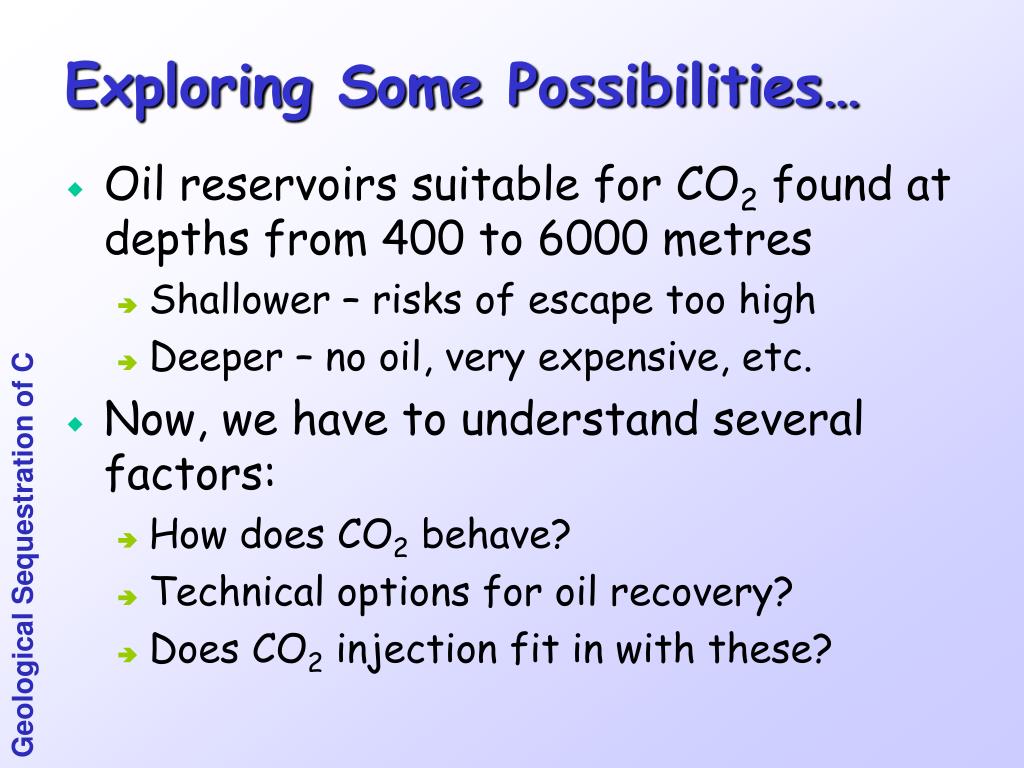 Exploring Some Possibilities…

Oil reservoirs suitable for $CO_2$ found at depths from 400 to 6000 metres

Shallower – risks of escape too high

Deeper – no oil, very expensive, etc.

Now, we have to understand several factors:

How does $CO_2$ behave?

Technical options for oil recovery?

Does $CO_2$ injection fit in with these?

Geological Sequestration of C